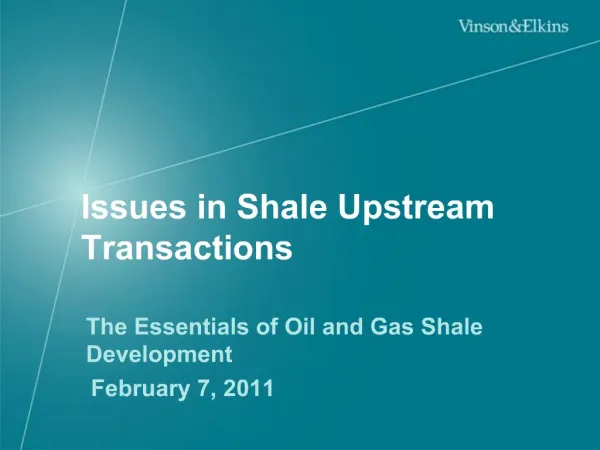 Vinson&Elkins

Issues in Shale Upstream Transactions

The Essentials of Oil and Gas Shale Development

February 7, 2011